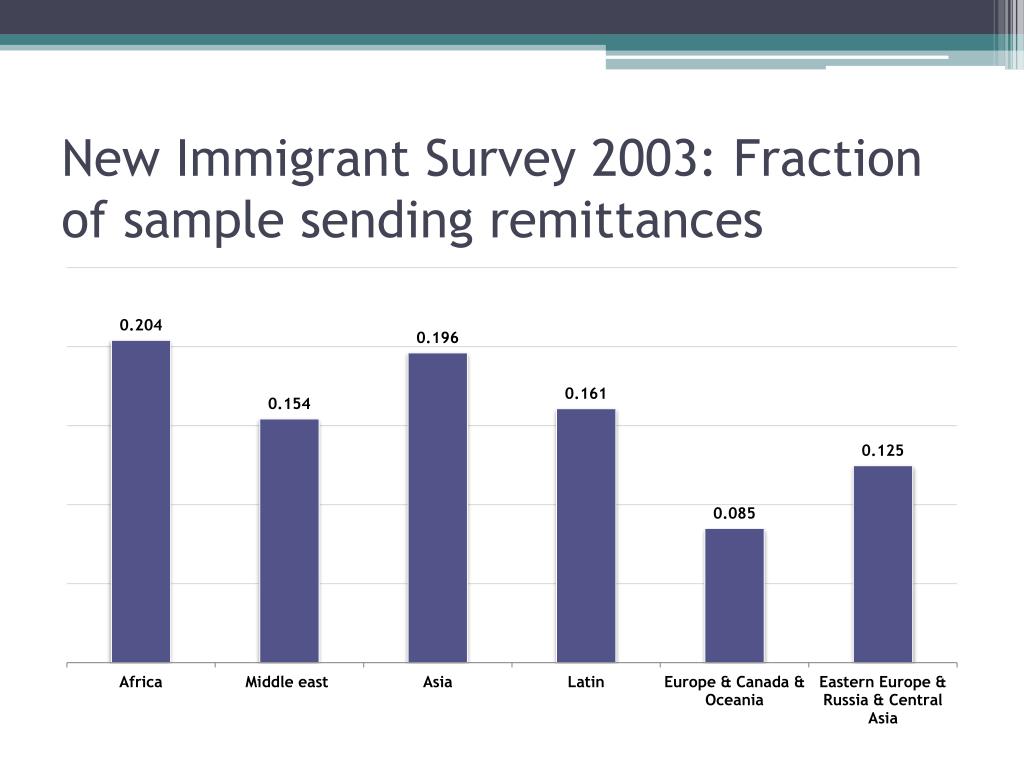 New Immigrant Survey 2003: Fraction of sample sending remittances

0.204
0.154
0.196
0.161
0.085
0.125

Africa
Middle east
Asia
Latin
Europe & Canada & Oceania
Eastern Europe & Russia & Central Asia